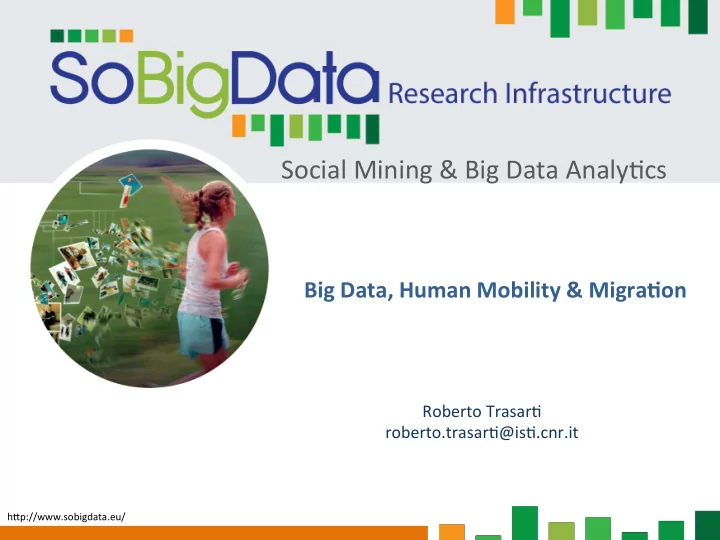 SoBigData Research Infrastructure

Social Mining & Big Data Analytics

Big Data, Human Mobility & Migration

Roberto Trasarti
roberto.trasarti@isti.cnr.it

http://www.sobigdata.eu/